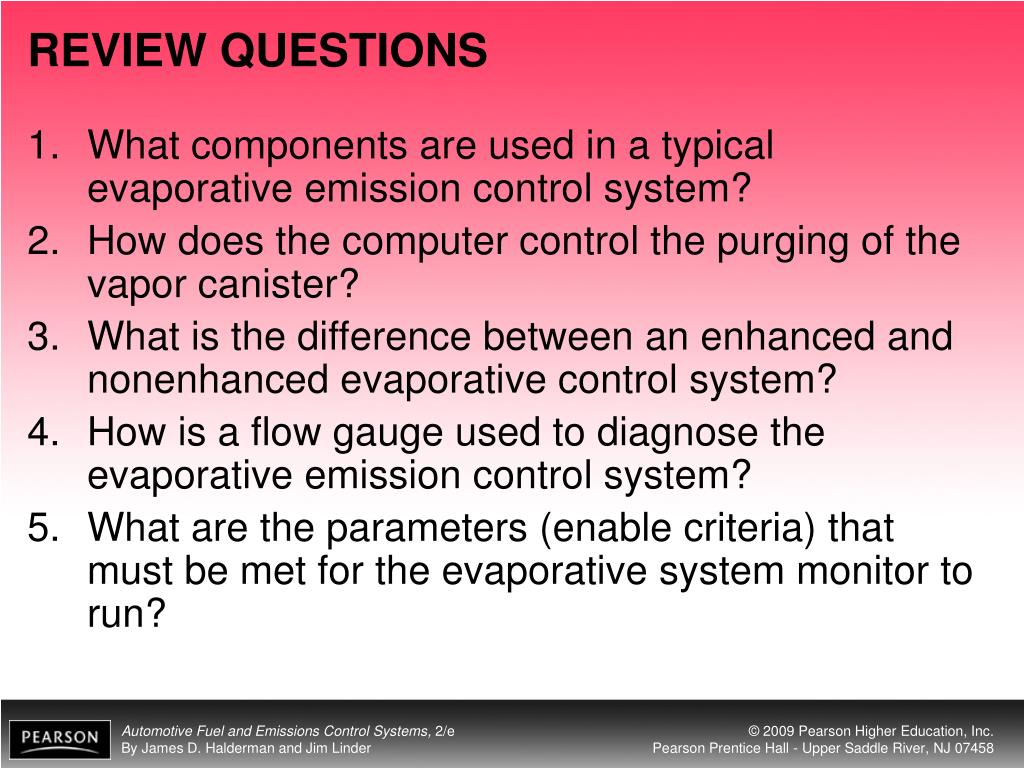 REVIEW QUESTIONS

1. What components are used in a typical evaporative emission control system?
2. How does the computer control the purging of the vapor canister?
3. What is the difference between an enhanced and nonenhanced evaporative control system?
4. How is a flow gauge used to diagnose the evaporative emission control system?
5. What are the parameters (enable criteria) that must be met for the evaporative system monitor to run?

PEARSON

Automotive Fuel and Emissions Control Systems, 2/e
By James D. Halderman and Jim Linder

© 2009 Pearson Higher Education, Inc.
Pearson Prentice Hall - Upper Saddle River, NJ 07458